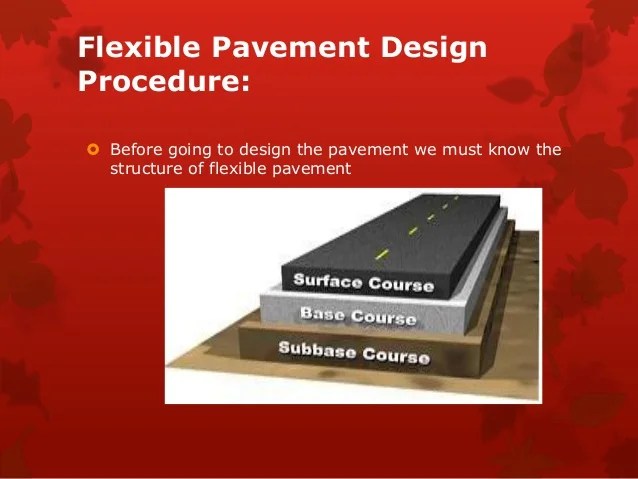 Flexible Pavement Design Procedure:

Before going to design the pavement we must know the structure of flexible pavement

Surface Course
Base Course
Subbase Course